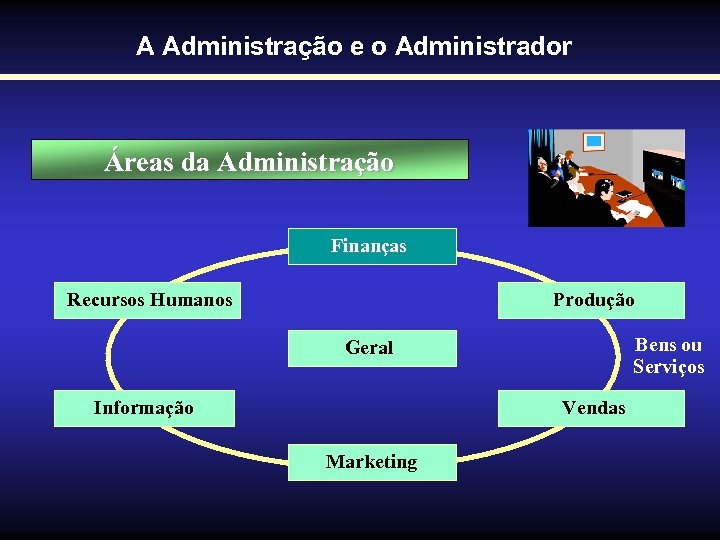 A Administração e o Administrador

Áreas da Administração

Finanças

Recursos Humanos

Produção

Geral

Bens ou Serviços

Informação

Vendas

Marketing